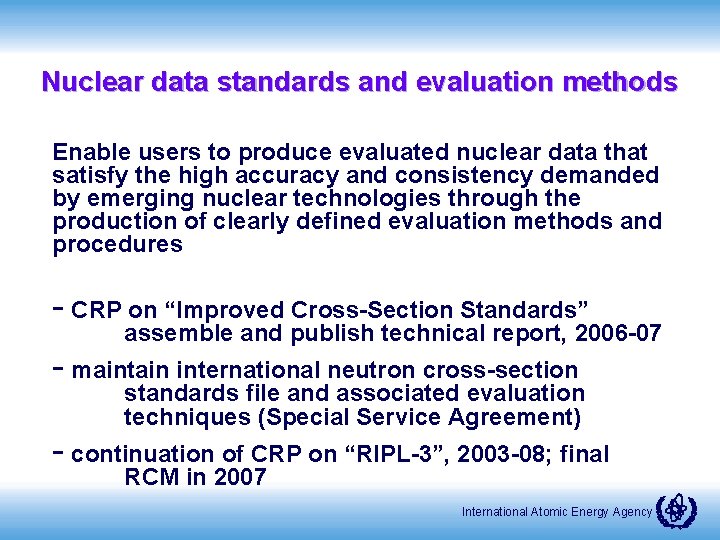 Nuclear data standards and evaluation methods

Enable users to produce evaluated nuclear data that satisfy the high accuracy and consistency demanded by emerging nuclear technologies through the production of clearly defined evaluation methods and procedures

- CRP on “Improved Cross-Section Standards” assemble and publish technical report, 2006-07

- maintain international neutron cross-section standards file and associated evaluation techniques (Special Service Agreement)

- continuation of CRP on “RIPL-3”, 2003-08; final RCM in 2007

International Atomic Energy Agency